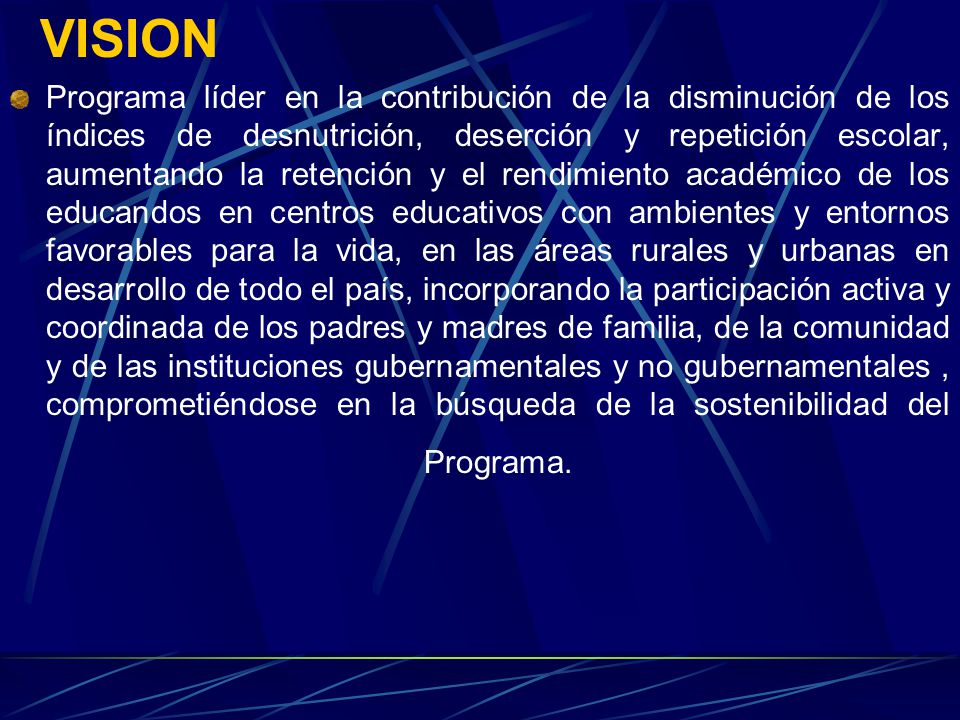 VISION

Programa líder en la contribución de la disminución de los índices de desnutrición, deserción y repetición escolar, aumentando la retención y el rendimiento académico de los educandos en centros educativos con ambientes y entornos favorables para la vida, en las áreas rurales y urbanas en desarrollo de todo el país, incorporando la participación activa y coordinada de los padres y madres de familia, de la comunidad y de las instituciones gubernamentales y no gubernamentales , comprometiéndose en la búsqueda de la sostenibilidad del Programa.